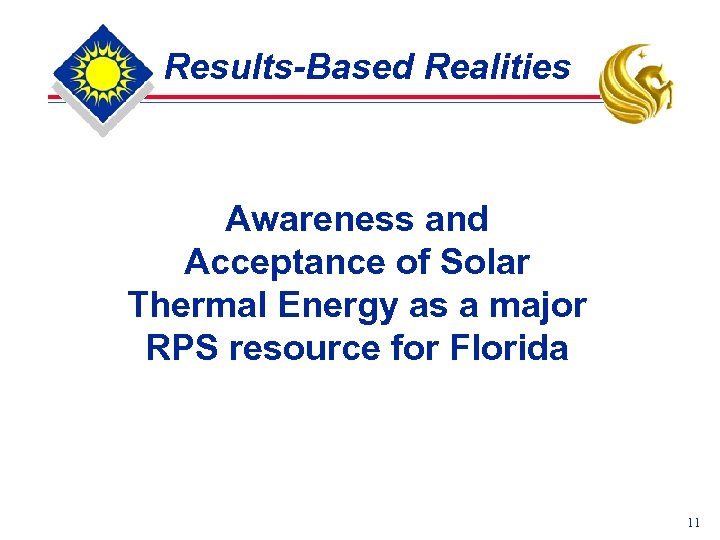 Results-Based Realities

Awareness and Acceptance of Solar Thermal Energy as a major RPS resource for Florida

11